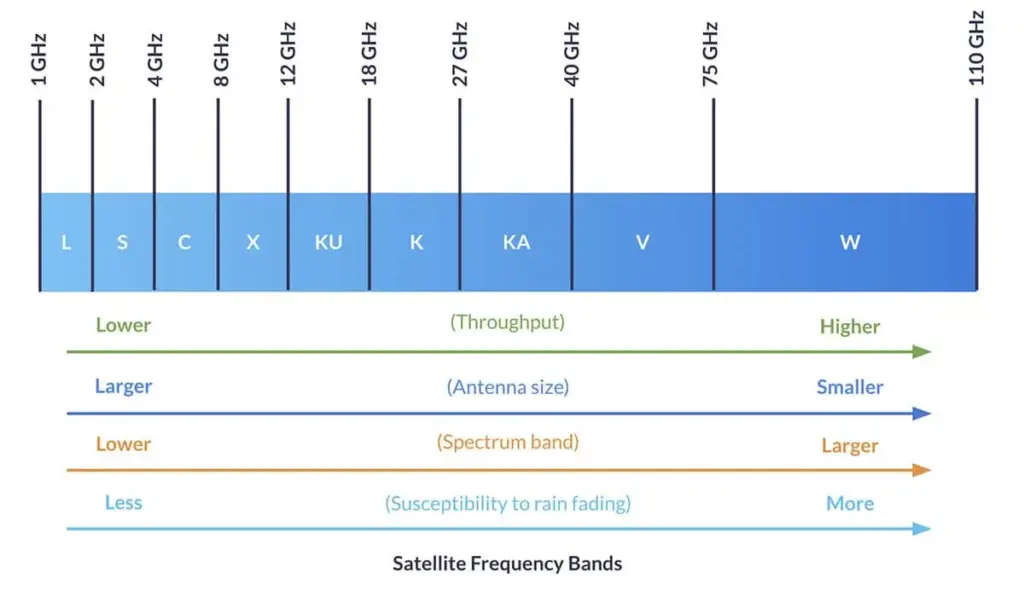 1 GHz 2 GHz 4 GHz 8 GHz 12 GHz 18 GHz 27 GHz 40 GHz 75 GHz 110 GHz

L S C X KU K KA V W

Lower (Throughput) Higher

Larger (Antenna size) Smaller

Lower (Spectrum band) Larger

Less (Susceptibility to rain fading) More

Satellite Frequency Bands